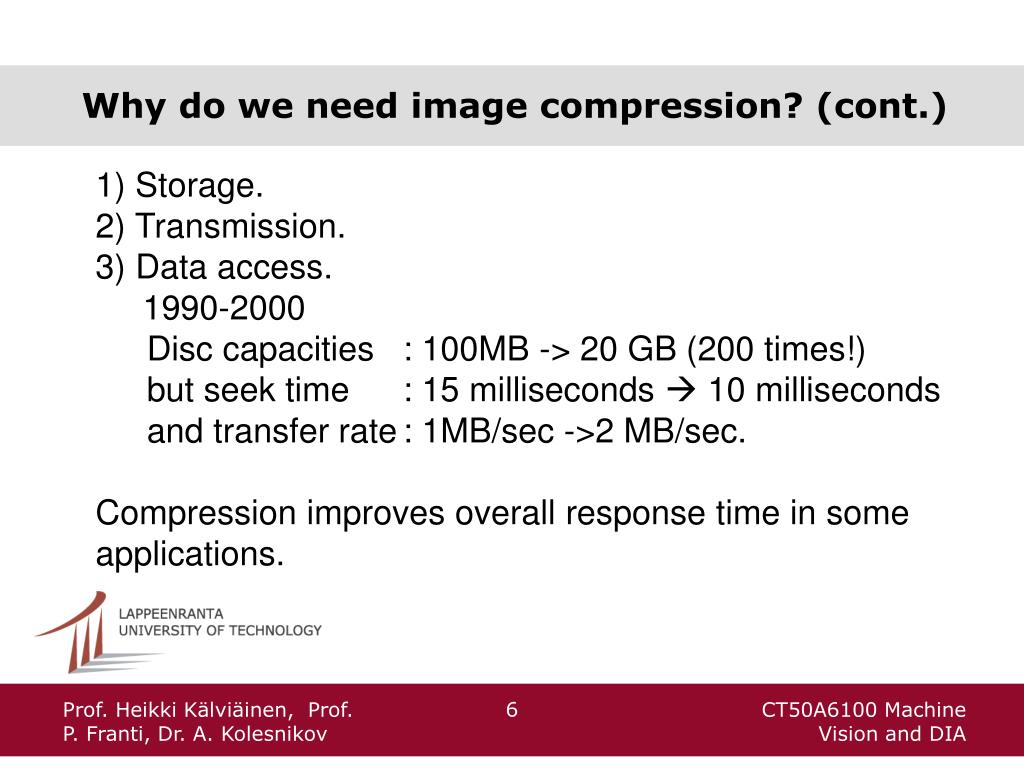 Why do we need image compression? (cont.)

1) Storage.
2) Transmission.
3) Data access.
1990-2000
Disc capacities : 100MB -> 20 GB (200 times!)
but seek time : 15 milliseconds → 10 milliseconds
and transfer rate : 1MB/sec ->2 MB/sec.

Compression improves overall response time in some applications.

LAPPEENRANTA
UNIVERSITY OF TECHNOLOGY

Prof. Heikki Kälviäinen, Prof. P. Franti, Dr. A. Kolesnikov

6

CT50A6100 Machine Vision and DIA